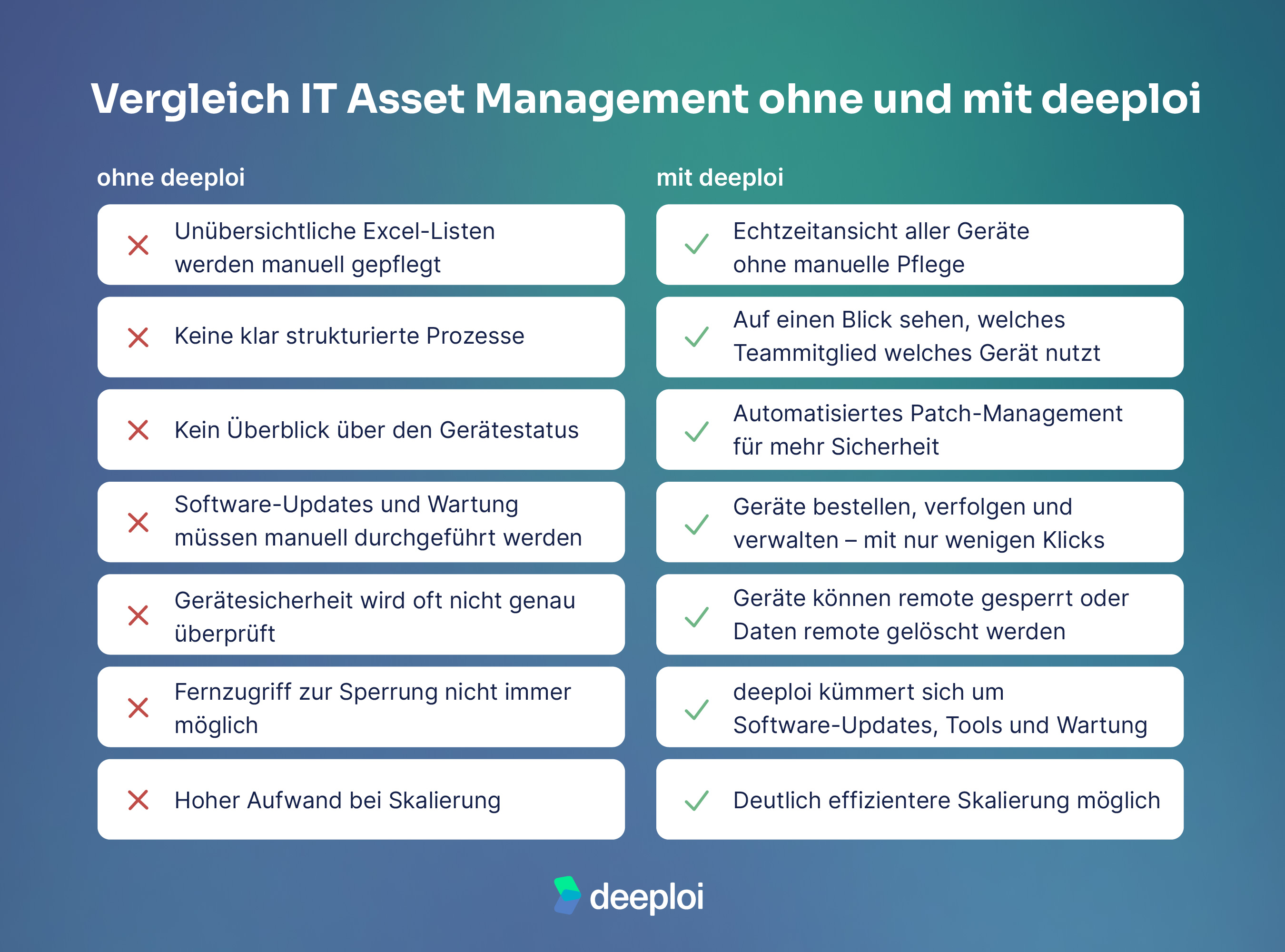 Vergleich IT Asset Management ohne und mit deeploi

ohne deeploi

Unübersichtliche Excel-Listen werden manuell gepflegt

Keine klar strukturierte Prozesse

Kein Überblick über den Gerätestatus

Software-Updates und Wartung müssen manuell durchgeführt werden

Gerätesicherheit wird oft nicht genau überprüft

Fernzugriff zur Sperrung nicht immer möglich

Hoher Aufwand bei Skalierung

mit deeploi

Echtzeitansicht aller Geräte ohne manuelle Pflege

Auf einen Blick sehen, welches Teammitglied welches Gerät nutzt

Automatisiertes Patch-Management für mehr Sicherheit

Geräte bestellen, verfolgen und verwalten – mit nur wenigen Klicks

Geräte können remote gesperrt oder Daten remote gelöscht werden

deeploi kümmert sich um Software-Updates, Tools und Wartung

Deutlich effizientere Skalierung möglich

deeploi